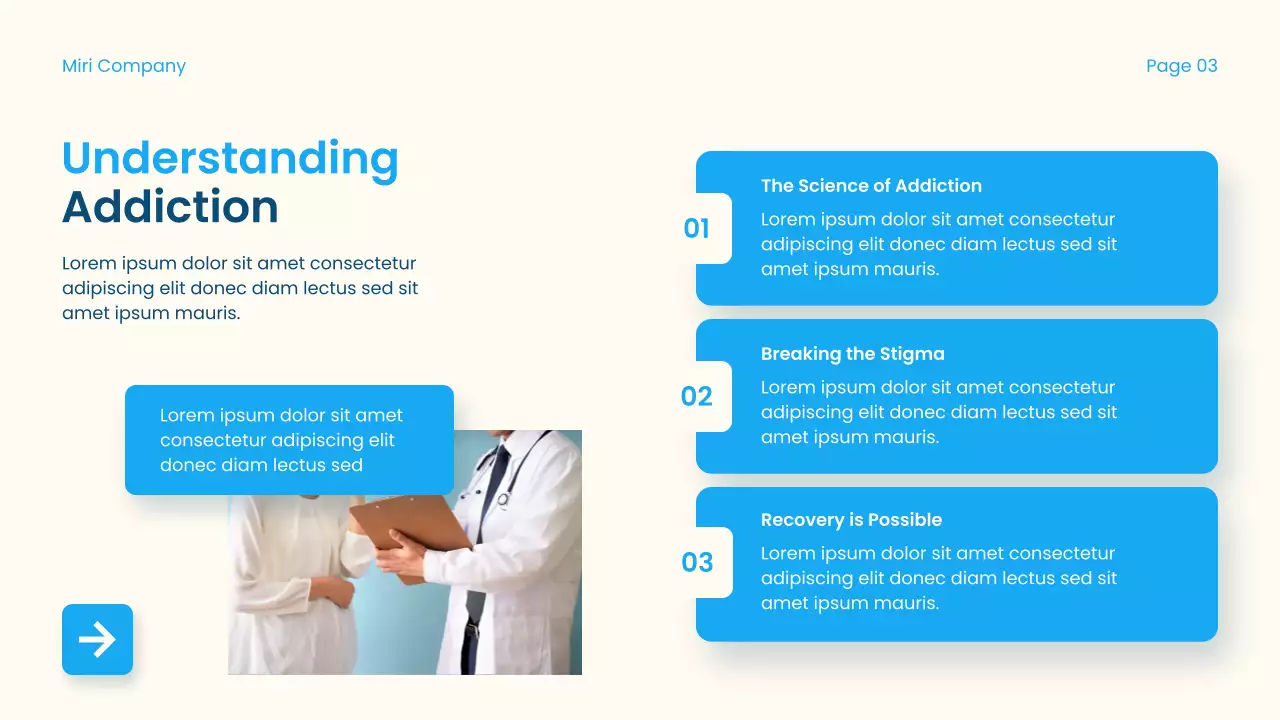 Miri Company

Page 03

Understanding Addiction

Lorem ipsum dolor sit amet consectetur adipiscing elit donec diam lectus sed sit amet ipsum mauris.

Lorem ipsum dolor sit amet consectetur adipiscing elit donec diam lectus sed

01

The Science of Addiction

Lorem ipsum dolor sit amet consectetur adipiscing elit donec diam lectus sed sit amet ipsum mauris.

02

Breaking the Stigma

Lorem ipsum dolor sit amet consectetur adipiscing elit donec diam lectus sed sit amet ipsum mauris.

03

Recovery is Possible

Lorem ipsum dolor sit amet consectetur adipiscing elit donec diam lectus sed sit amet ipsum mauris.